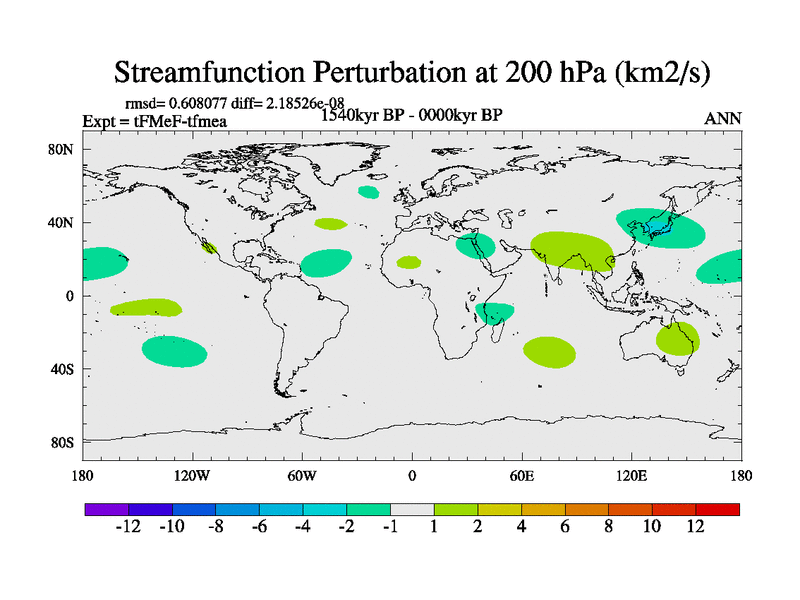 Streamfunction Perturbation at 200 hPa (km2/s)

rmsd= 0.608077 diff= 2.18526e-08

Expt = tFMeF-tfmea

1540kyr BP - 0000kyr BP

ANN

80N
40N
0
40S
80S

180
120W
60W
0
60E
120E
180

-12 -10 -8 -6 -4 -2 -1 1 2 4 6 8 10 12